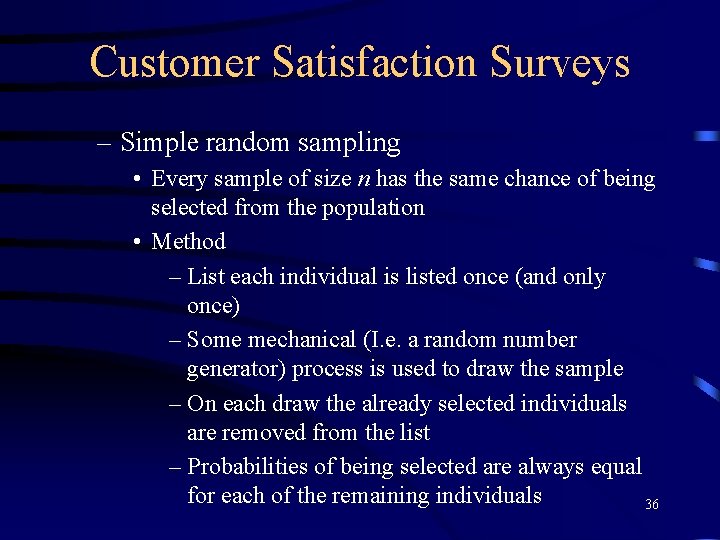 Customer Satisfaction Surveys

– Simple random sampling

• Every sample of size $n$ has the same chance of being selected from the population

• Method

– List each individual is listed once (and only once)

– Some mechanical (I.e. a random number generator) process is used to draw the sample

– On each draw the already selected individuals are removed from the list

– Probabilities of being selected are always equal for each of the remaining individuals

36